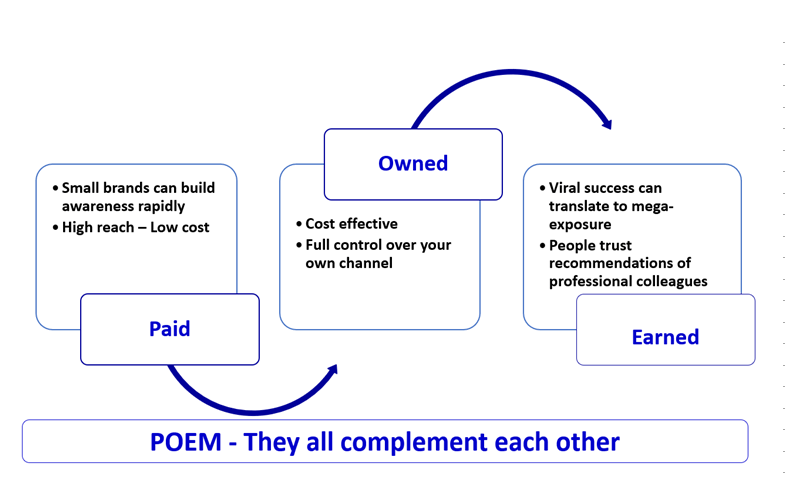 • Small brands can build awareness rapidly
• High reach – Low cost

Paid

Owned

• Cost effective
• Full control over your own channel

• Viral success can translate to mega-exposure
• People trust recommendations of professional colleagues

Earned

POEM - They all complement each other